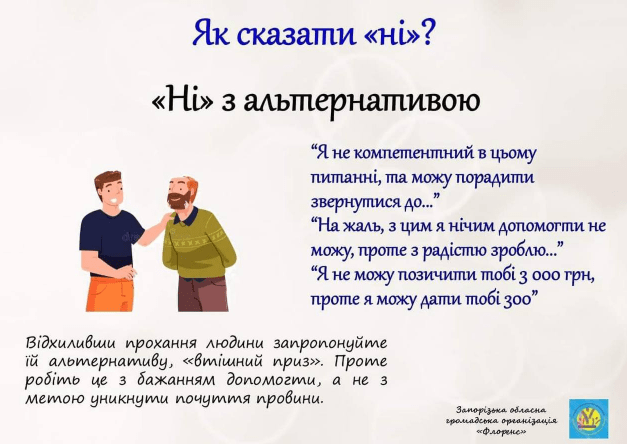 Як сказати «ні»?

«Ні» з альтернативою

“Я не компетентний в цьому питанні, та можу порадити звернутися до...”
“На жаль, з цим я нічим допомогти не можу, проте з радістю зроблю...”
“Я не можу позичити тобі 3 000 грн, проте я можу дати тобі 300”

Відхиливши прохання людини запропонуйте їй альтернативу, «втішний приз». Проте робіть це з бажанням допомогти, а не з метою уникнути почуття провини.

Запорізька обласна громадська організація «Флоренс»